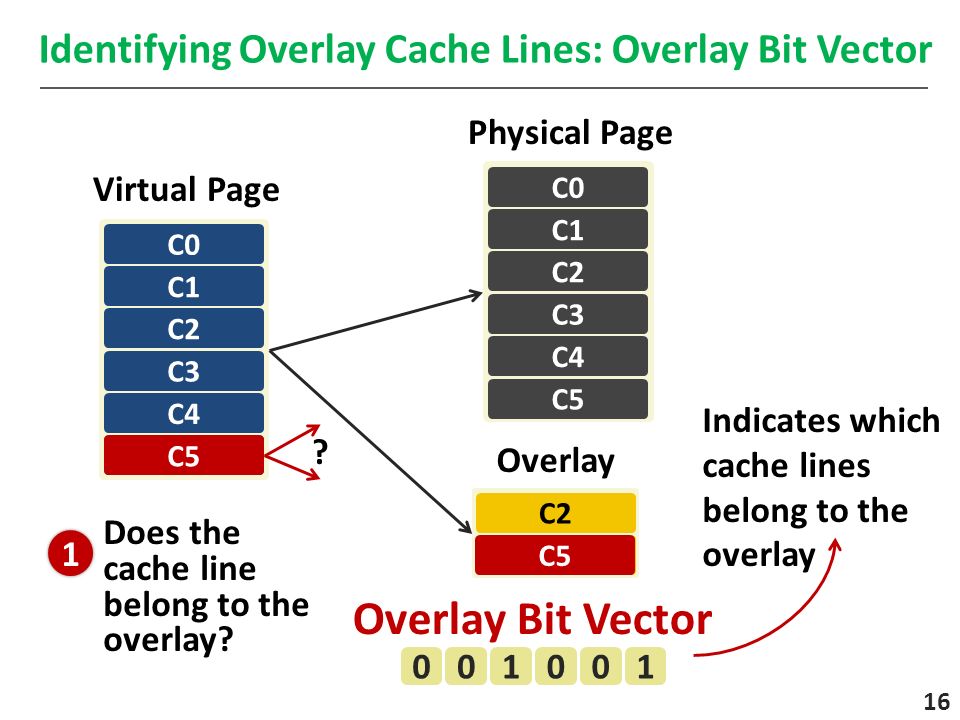 Identifying Overlay Cache Lines: Overlay Bit Vector

Virtual Page

C0
C1
C2
C3
C4
C5

?

Physical Page

C0
C1
C2
C3
C4
C5

Overlay

C2
C5

Indicates which cache lines belong to the overlay

1 Does the cache line belong to the overlay?

Overlay Bit Vector

0 0 1 0 0 1

16